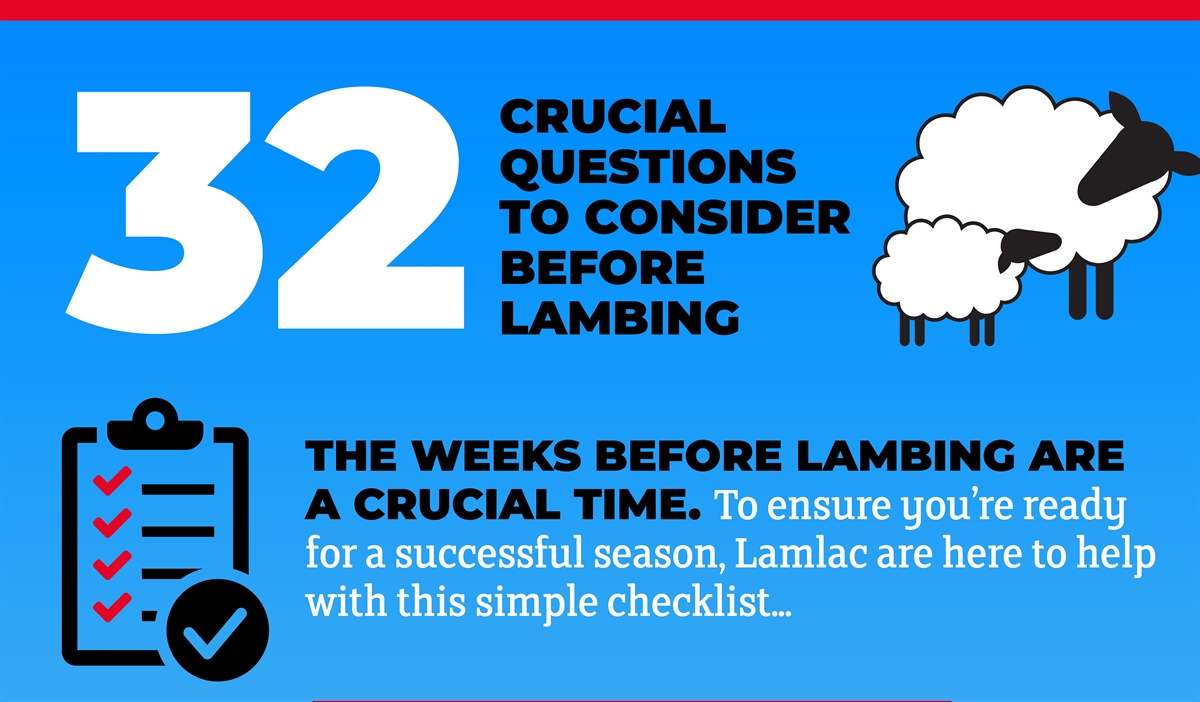 32 CRUCIAL QUESTIONS TO CONSIDER BEFORE LAMBING

THE WEEKS BEFORE LAMBING ARE A CRUCIAL TIME. To ensure you're ready for a successful season, Lamlac are here to help with this simple checklist...